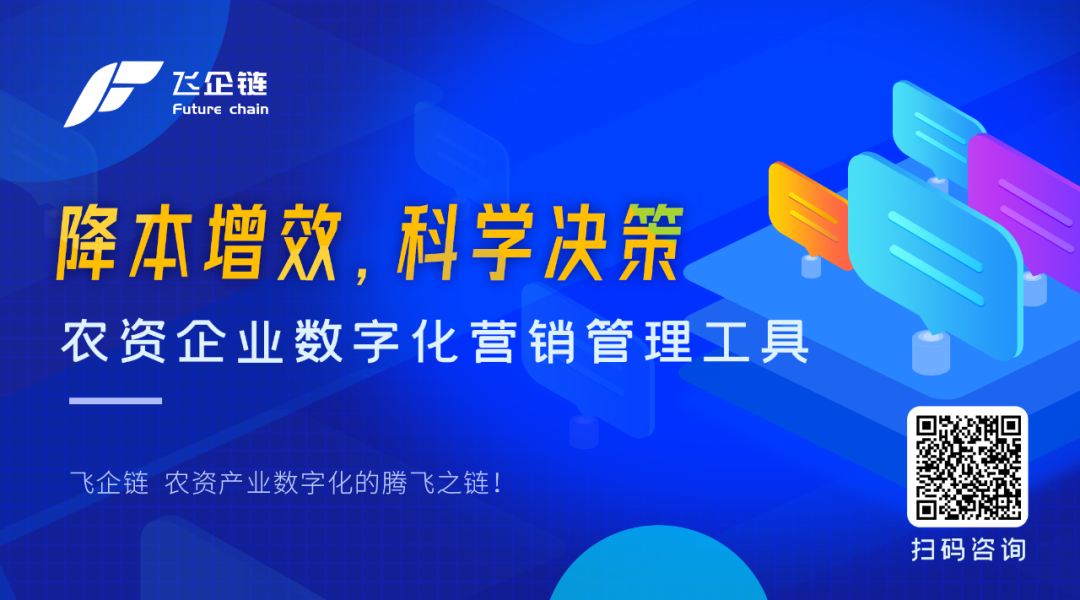 飞企链
Future chain

降本增效，科学决策

农资企业数字化营销管理工具

飞企链 农资产业数字化的腾飞之链！

扫码咨询